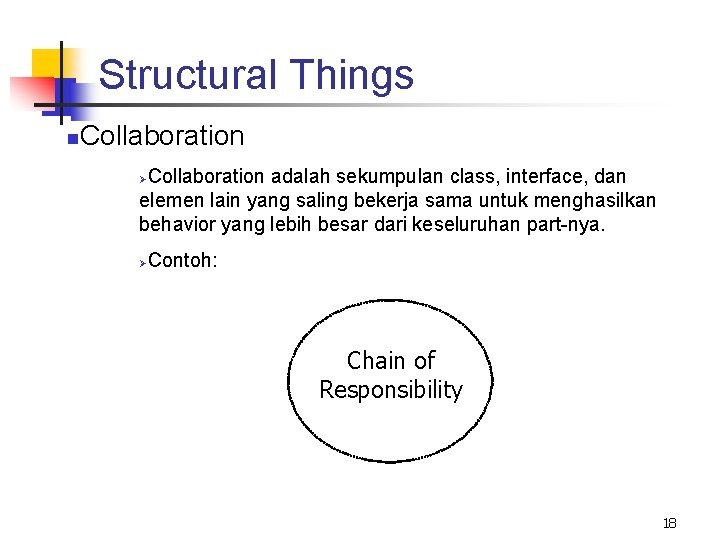 Structural Things

Collaboration

Collaboration adalah sekumpulan class, interface, dan elemen lain yang saling bekerja sama untuk menghasilkan behavior yang lebih besar dari keseluruhan part-nya.

Contoh:

Chain of Responsibility

18